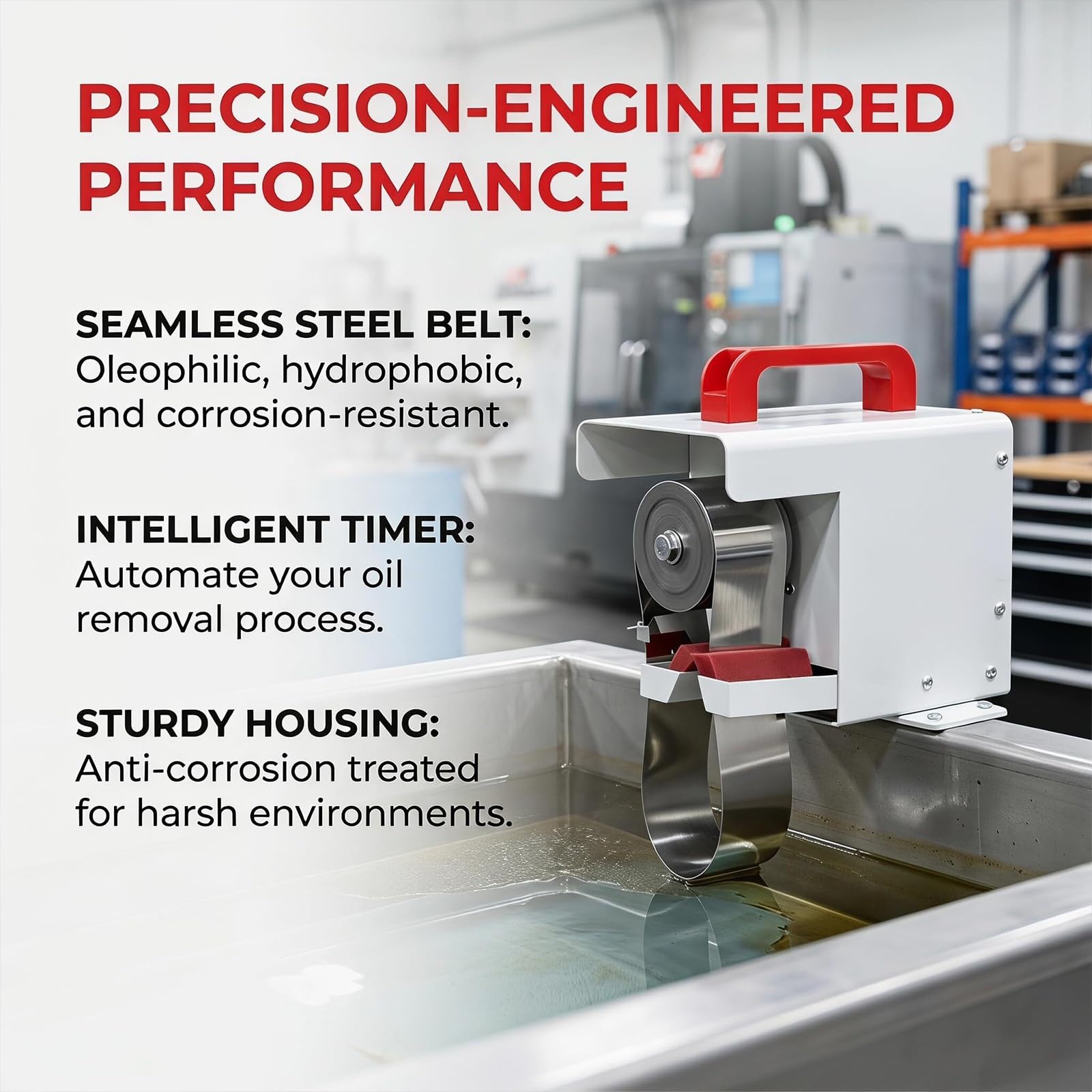 PRECISION-ENGINEERED PERFORMANCE

SEAMLESS STEEL BELT:
Oleophilic, hydrophobic, and corrosion-resistant.

INTELLIGENT TIMER:
Automate your oil removal process.

STURDY HOUSING:
Anti-corrosion treated for harsh environments.